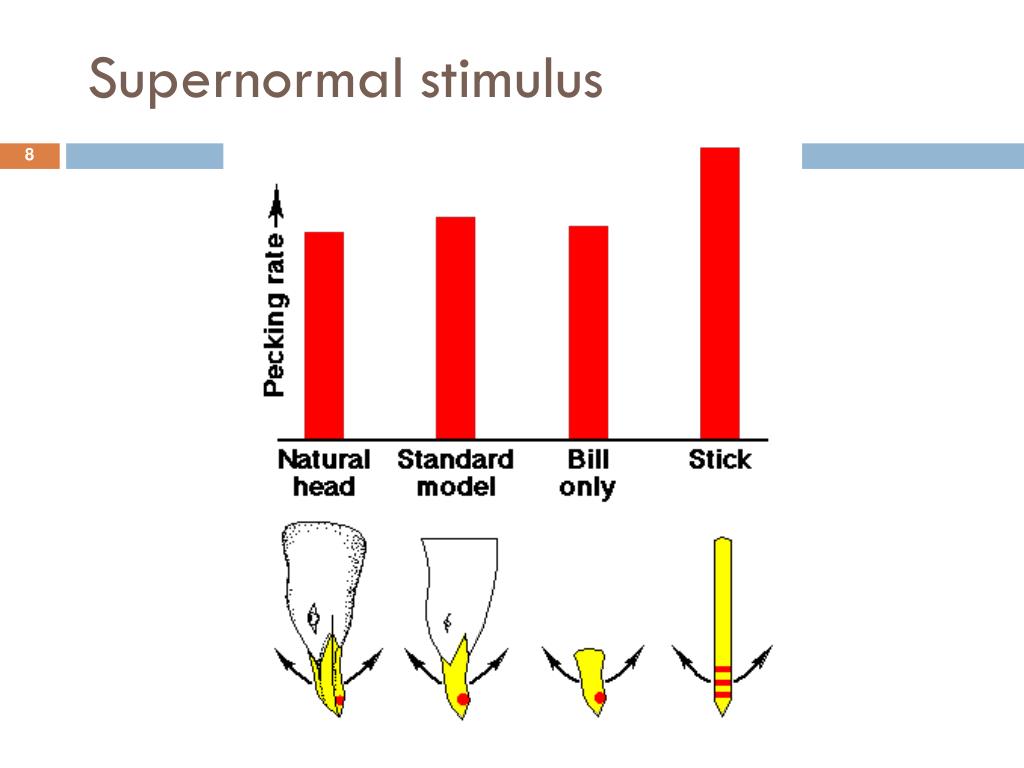 Supernormal stimulus

8

Pecking rate

Natural head

Standard model

Bill only

Stick